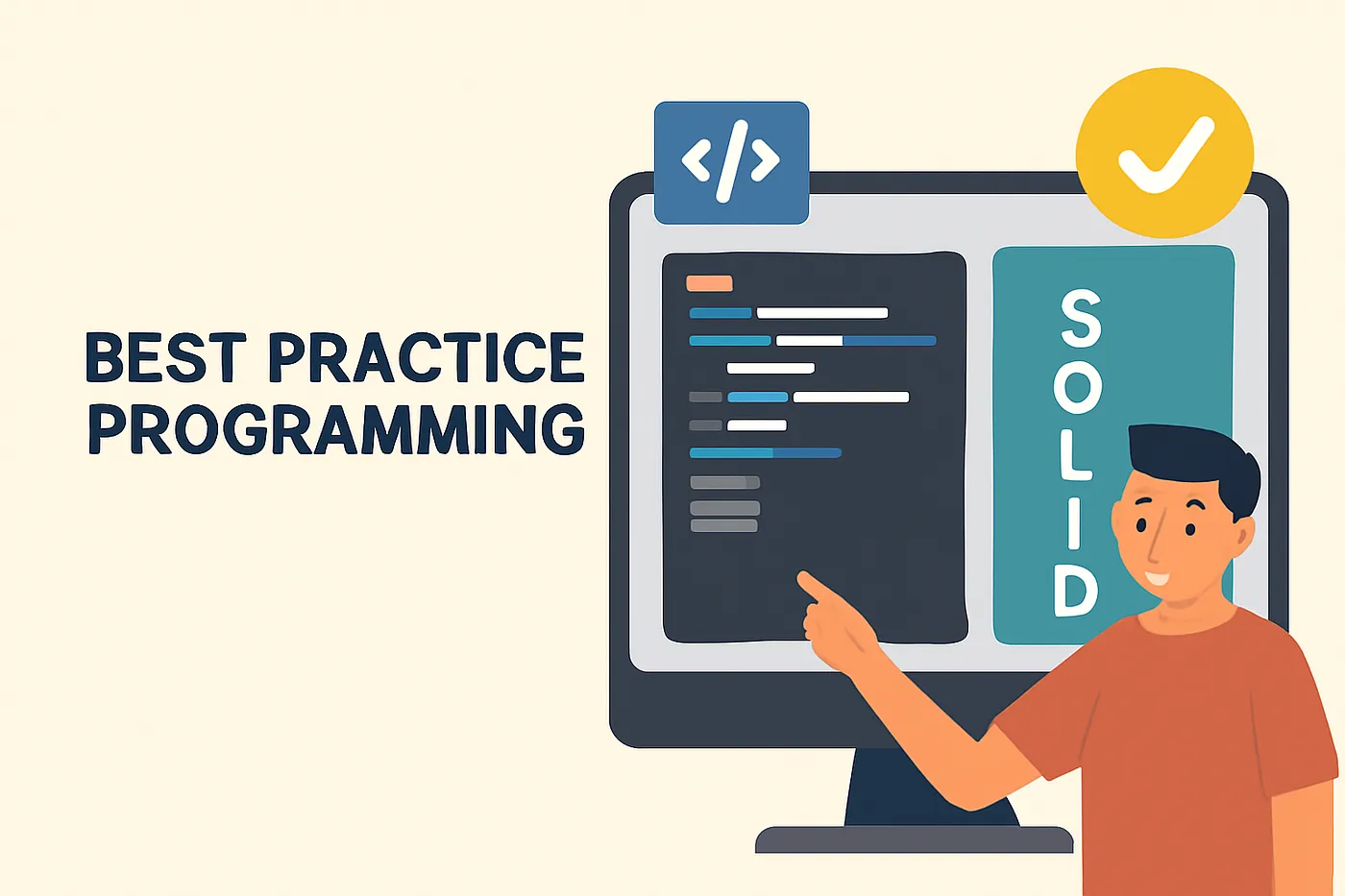 BEST PRACTICE PROGRAMMING

</>

SOLID